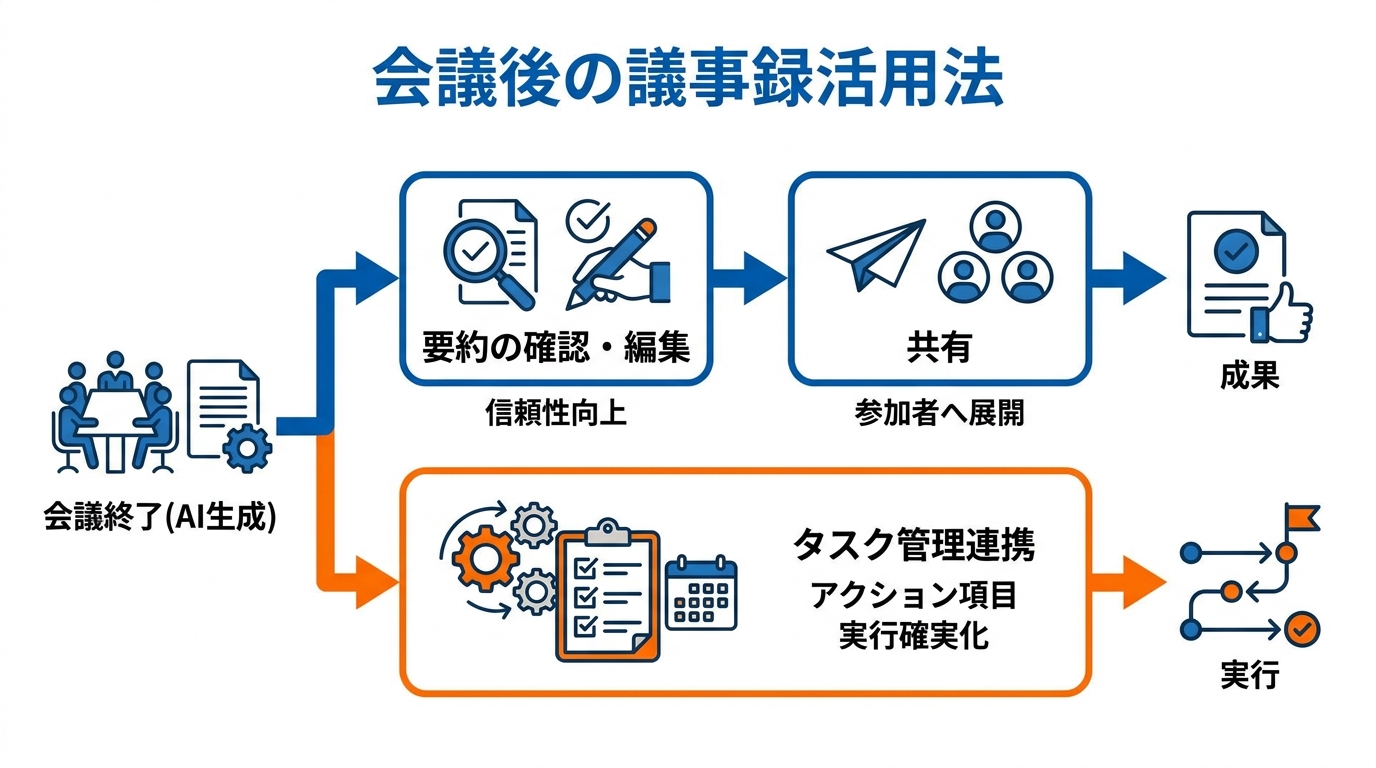 会議後の議事録活用法

会議終了(AI生成)

要約の確認・編集

信頼性向上

共有

参加者へ展開

成果

タスク管理連携
アクション項目
実行確実化

実行